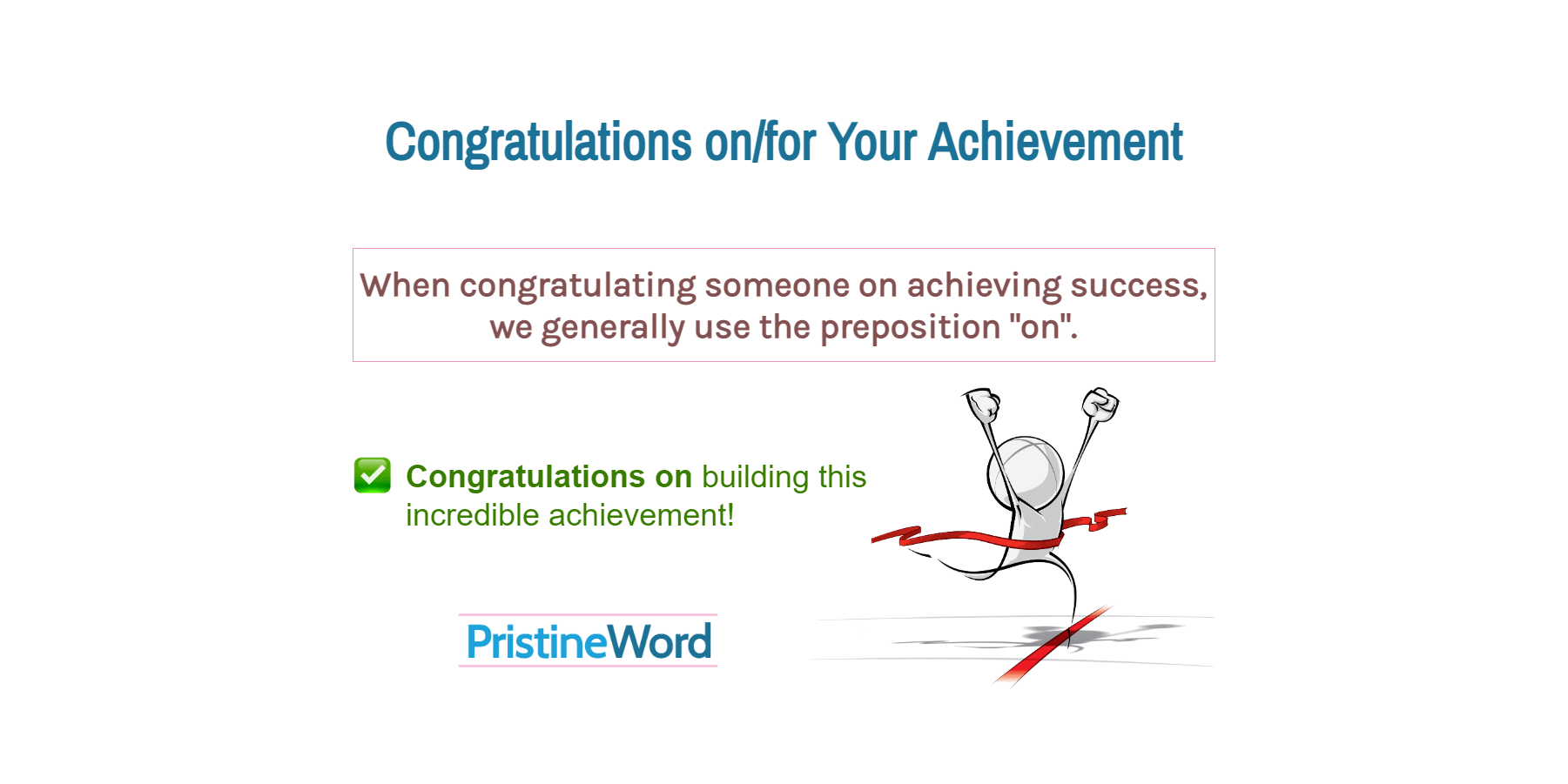 Congratulations on/for Your Achievement

When congratulating someone on achieving success, we generally use the preposition "on".

✅ Congratulations on building this incredible achievement!

PristineWord